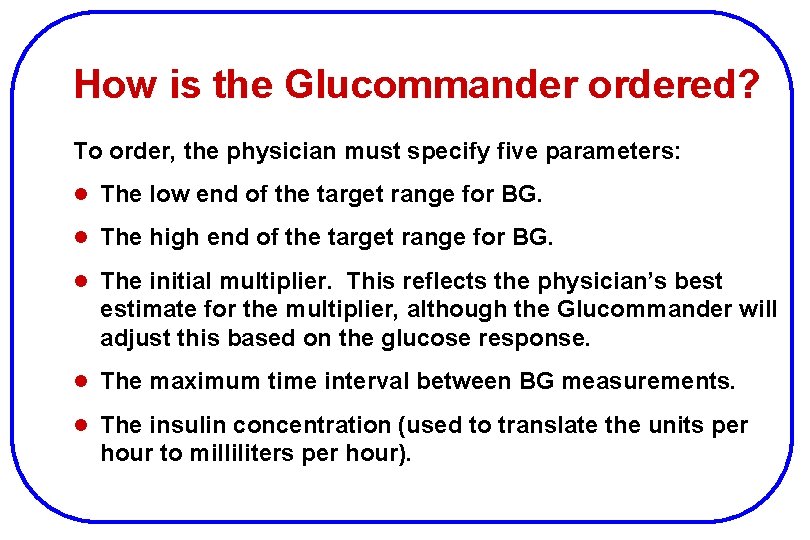 How is the Glucommander ordered?

To order, the physician must specify five parameters:

- The low end of the target range for BG.
- The high end of the target range for BG.
- The initial multiplier. This reflects the physician's best estimate for the multiplier, although the Glucommander will adjust this based on the glucose response.
- The maximum time interval between BG measurements.
- The insulin concentration (used to translate the units per hour to milliliters per hour).